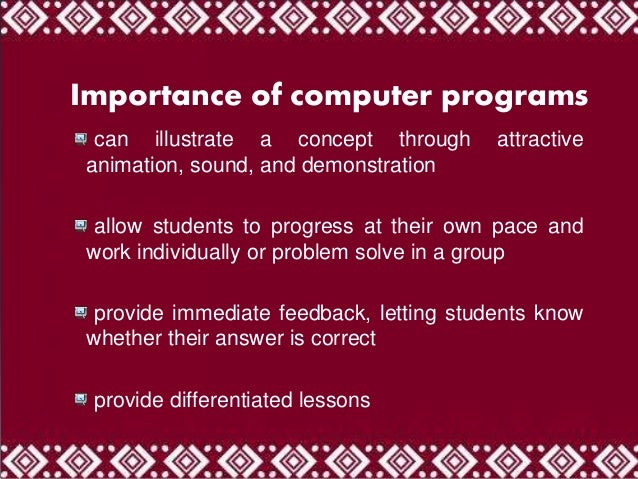 Importance of computer programs

can illustrate a concept through attractive animation, sound, and demonstration

allow students to progress at their own pace and work individually or problem solve in a group

provide immediate feedback, letting students know whether their answer is correct

provide differentiated lessons